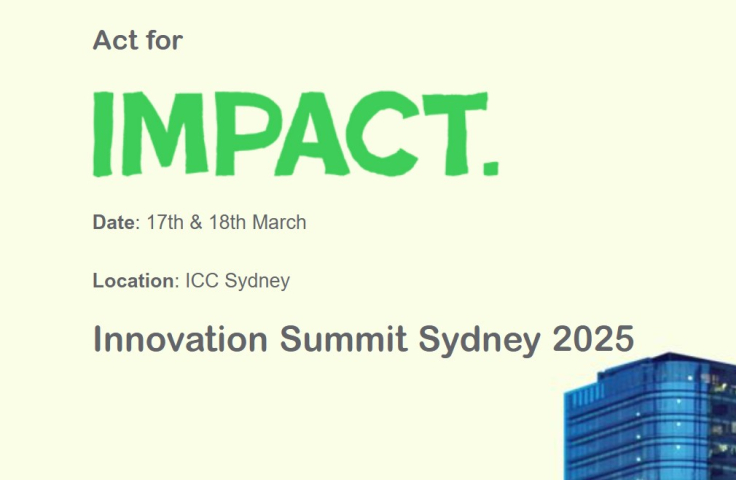 Act for

IMPACT.

Date: 17th & 18th March

Location: ICC Sydney

Innovation Summit Sydney 2025